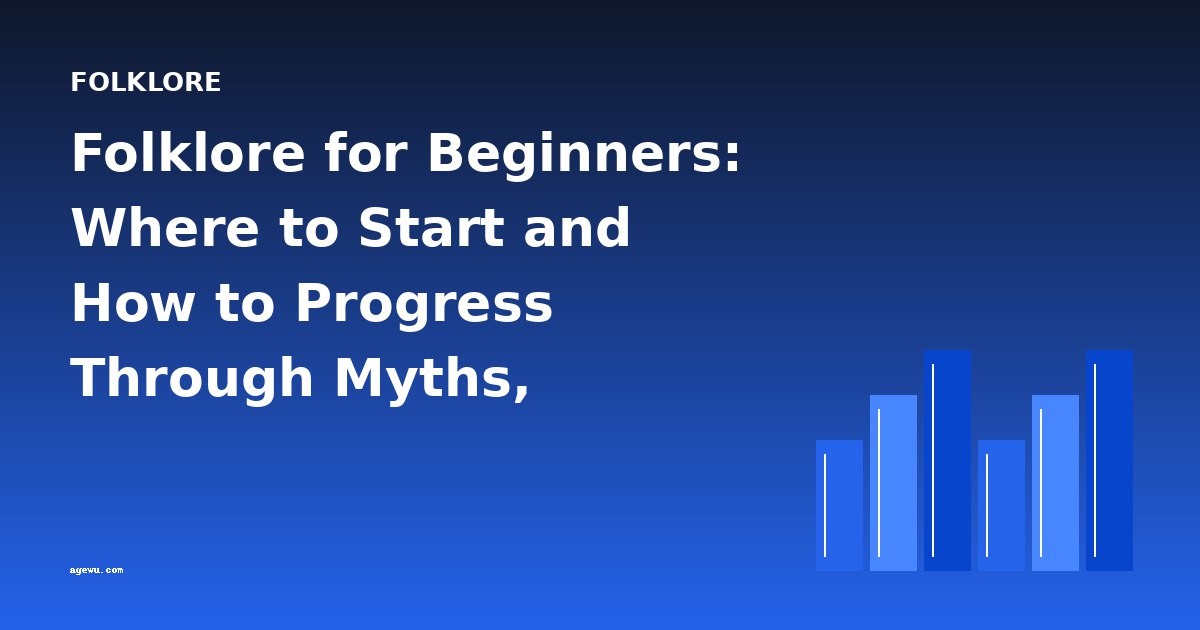 FOLKLORE

Folklore for Beginners: Where to Start and How to Progress Through Myths,

agewu.com